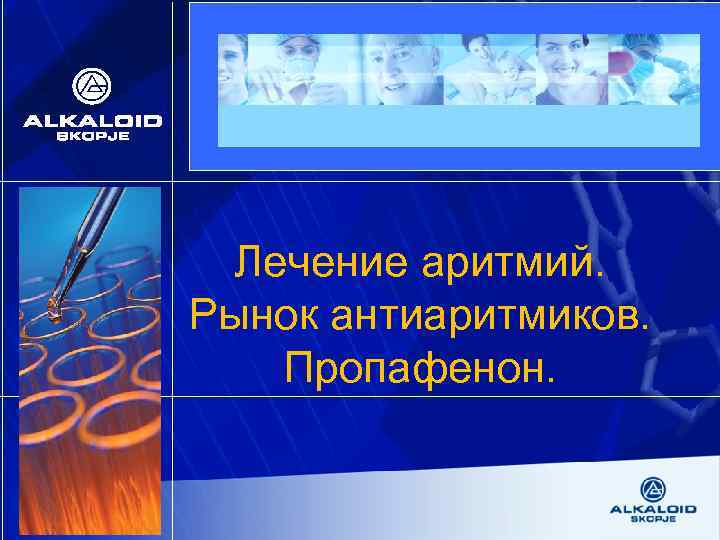 ALKALOID
SKOPJE

Лечение аритмий.
Рынок антиаритмиков.
Пропафенон.

ALKALOID
SKOPJE